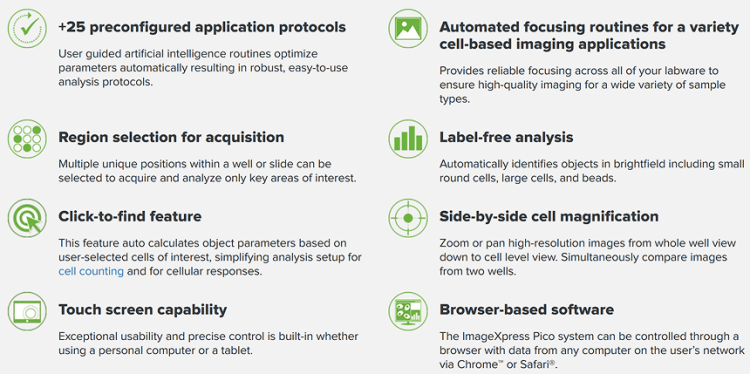 +25 preconfigured application protocols

User guided artificial intelligence routines optimize parameters automatically resulting in robust, easy-to-use analysis protocols.

Region selection for acquisition

Multiple unique positions within a well or slide can be selected to acquire and analyze only key areas of interest.

Click-to-find feature

This feature auto calculates object parameters based on user-selected cells of interest, simplifying analysis setup for cell counting and for cellular responses.

Touch screen capability

Exceptional usability and precise control is built-in whether using a personal computer or a tablet.

Automated focusing routines for a variety cell-based imaging applications

Provides reliable focusing across all of your labware to ensure high-quality imaging for a wide variety of sample types.

Label-free analysis

Automatically identifies objects in brightfield including small round cells, large cells, and beads.

Side-by-side cell magnification

Zoom or pan high-resolution images from whole well view down to cell level view. Simultaneously compare images from two wells.

Browser-based software

The ImageXpress Pico system can be controlled through a browser with data from any computer on the user's network via Chrome™ or Safari®.